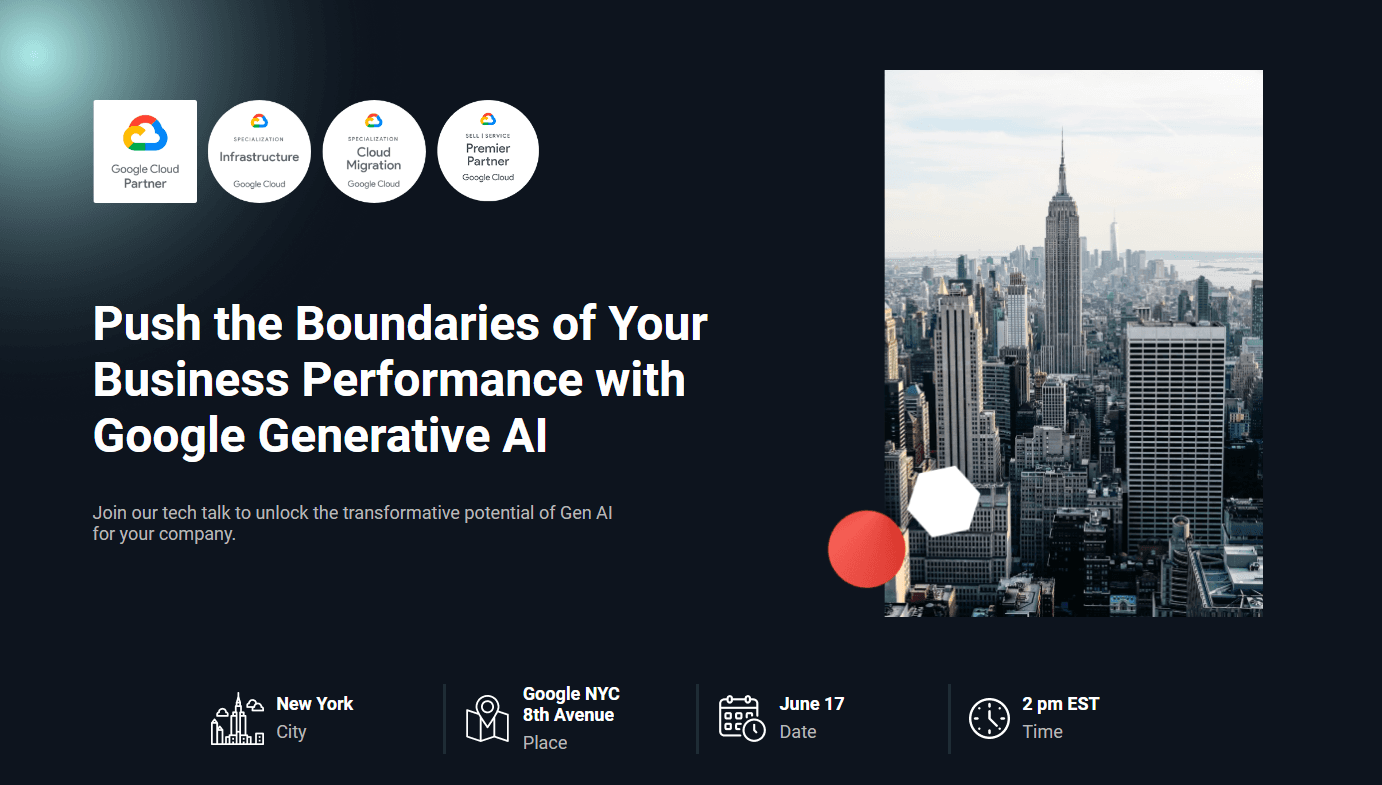 Google Cloud Partner

SPECIALIZATION
Infrastructure
Google Cloud

SPECIALIZATION
Cloud Migration
Google Cloud

SELL | SERVICE
Premier Partner
Google Cloud

Push the Boundaries of Your Business Performance with Google Generative AI

Join our tech talk to unlock the transformative potential of Gen AI for your company.

New York
City

Google NYC 8th Avenue
Place

June 17
Date

2 pm EST
Time